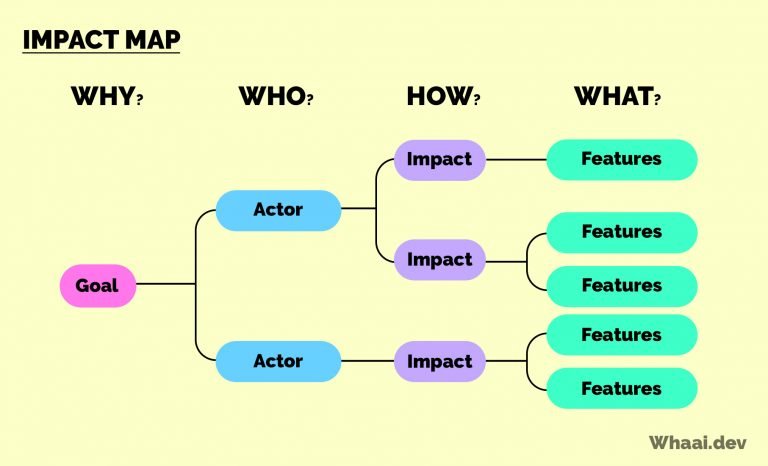 IMPACT MAP

WHY? WHO? HOW? WHAT?

Goal

Actor

Actor

Impact

Impact

Impact

Features

Features

Features

Features

Features

Whaai.dev